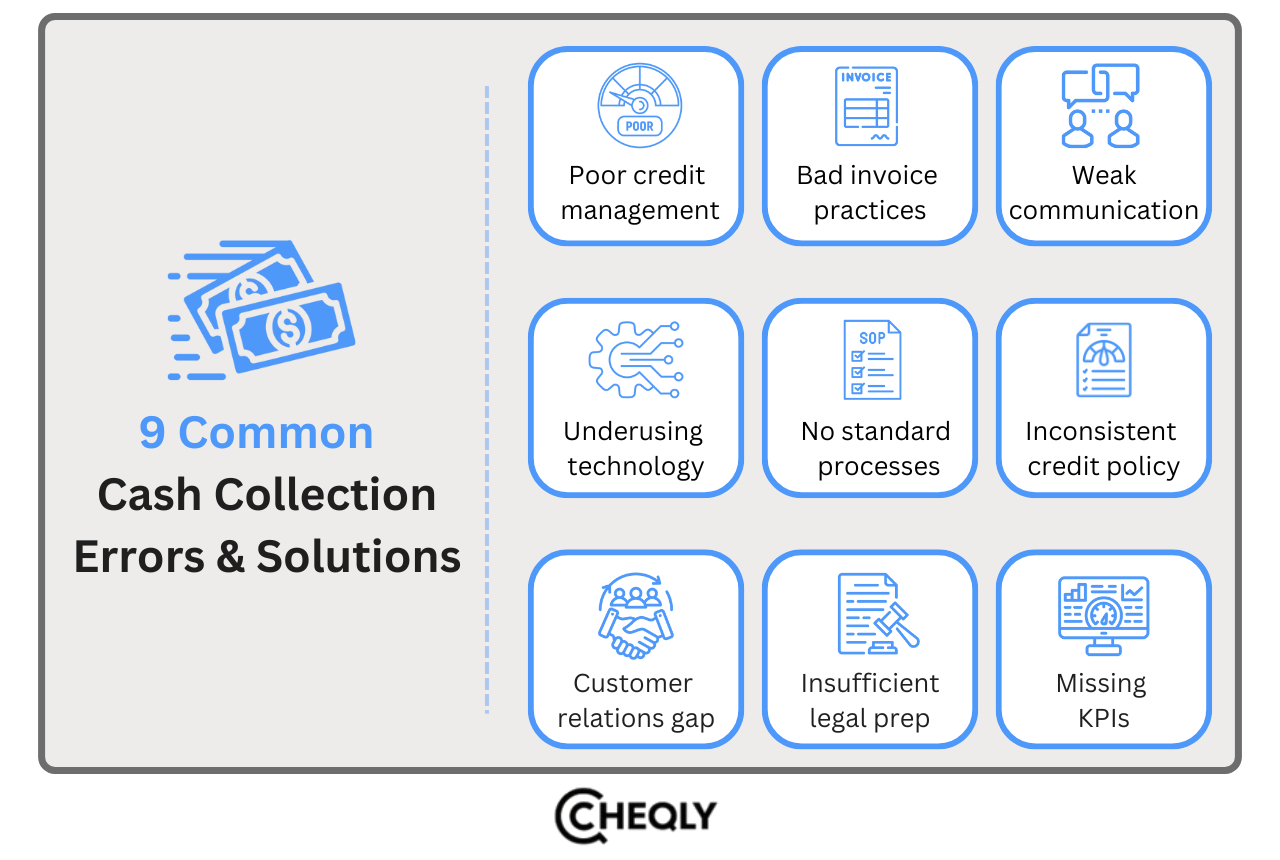 9 Common
Cash Collection
Errors & Solutions

POOR

Poor credit management

INVOICE

Bad invoice practices

Weak communication

Underusing technology

SOP

No standard processes

Inconsistent credit policy

Customer relations gap

Insufficient legal prep

Missing KPIs

CHEQLY